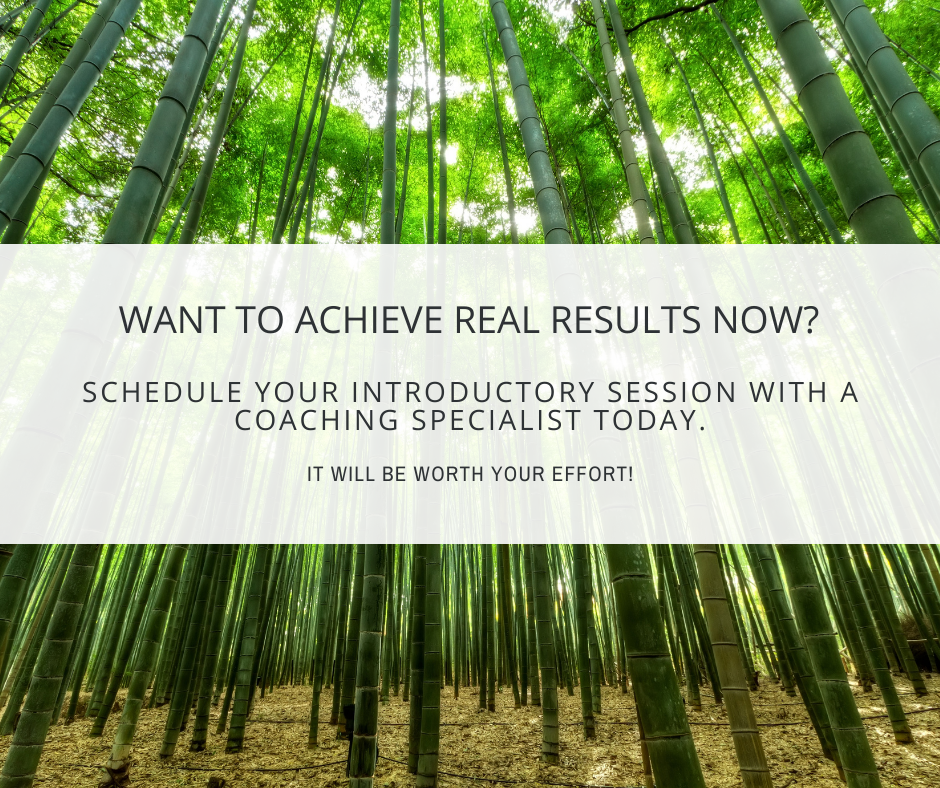 WANT TO ACHIEVE REAL RESULTS NOW?

SCHEDULE YOUR INTRODUCTORY SESSION WITH A COACHING SPECIALIST TODAY.

IT WILL BE WORTH YOUR EFFORT!